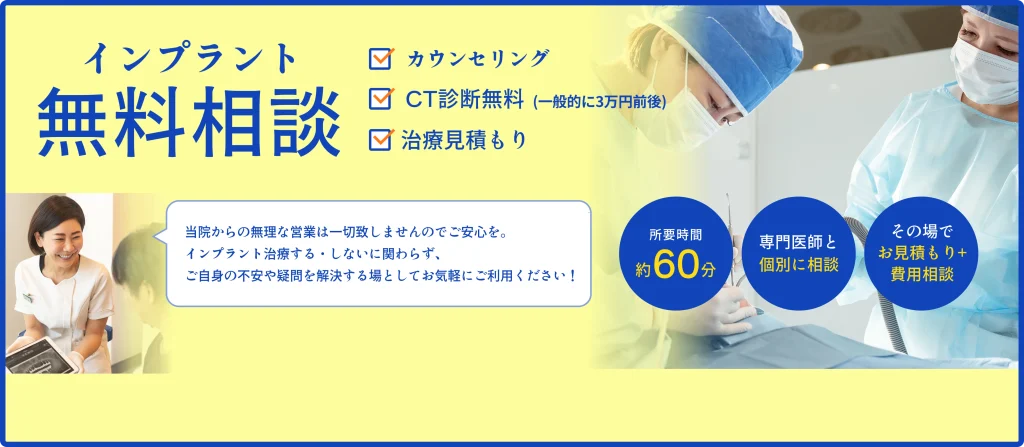 インプラント
無料相談

カウンセリング
CT診断無料 (一般的に3万円前後)
治療見積もり

当院からの無理な営業は一切致しませんのでご安心を。
インプラント治療する・しないに関わらず、
ご自身の不安や疑問を解決する場としてお気軽にご利用ください！

所要時間
約60分

専門医師と
個別に相談

その場で
お見積もり+
費用相談